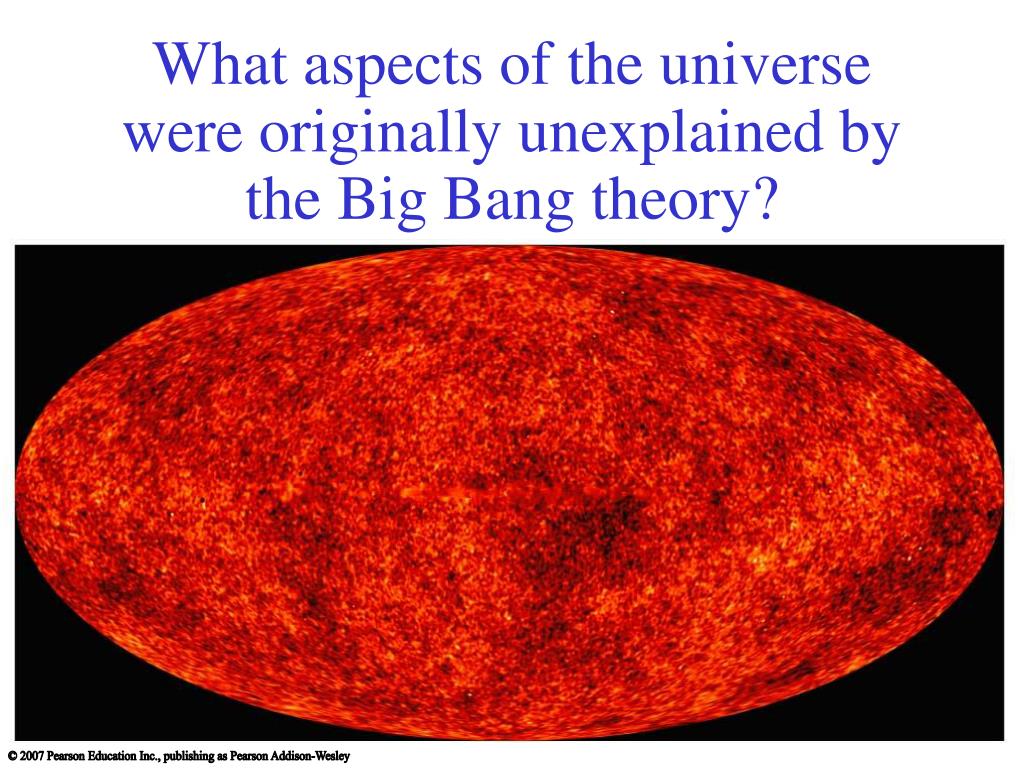 What aspects of the universe were originally unexplained by the Big Bang theory?

© 2007 Pearson Education Inc., publishing as Pearson Addison-Wesley